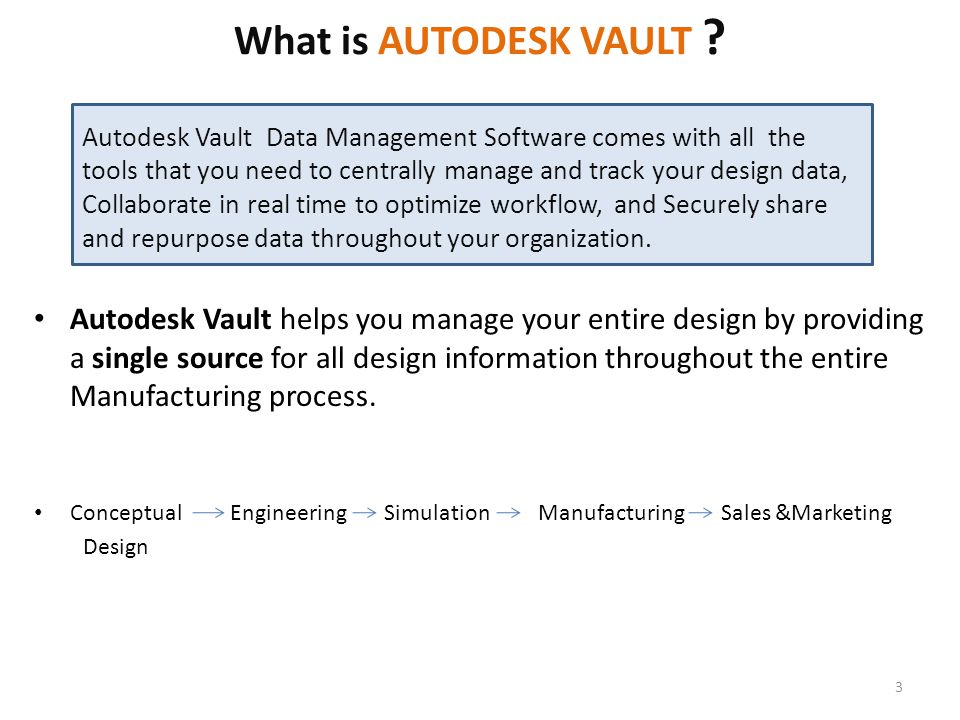 What is AUTODESK VAULT ?

Autodesk Vault Data Management Software comes with all the tools that you need to centrally manage and track your design data, Collaborate in real time to optimize workflow, and Securely share and repurpose data throughout your organization.

• Autodesk Vault helps you manage your entire design by providing a single source for all design information throughout the entire Manufacturing process.

• Conceptual Design → Engineering → Simulation → Manufacturing → Sales &Marketing

3